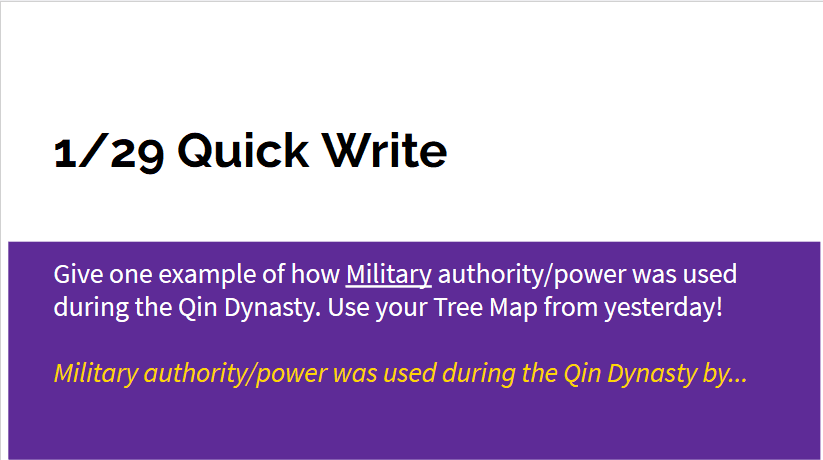 1/29 Quick Write

Give one example of how Military authority/power was used during the Qin Dynasty. Use your Tree Map from yesterday!

Military authority/power was used during the Qin Dynasty by...